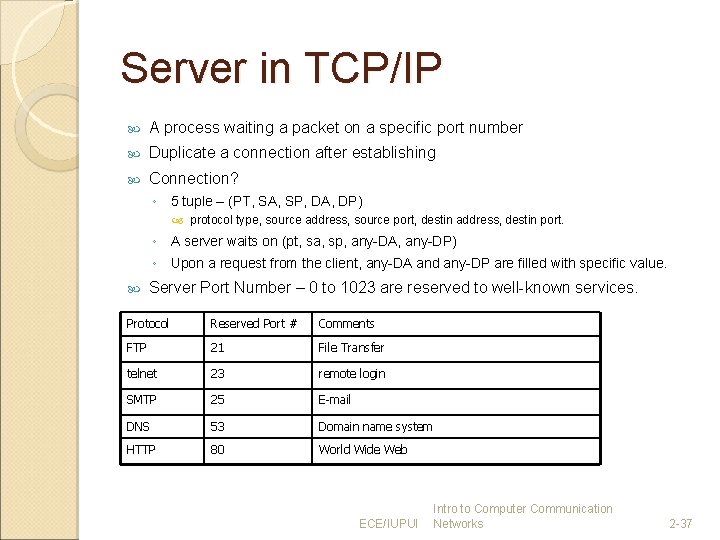 Server in TCP/IP

A process waiting a packet on a specific port number

Duplicate a connection after establishing

Connection?

5 tuple – (PT, SA, SP, DA, DP)

protocol type, source address, source port, destin address, destin port.

A server waits on (pt, sa, sp, any-DA, any-DP)

Upon a request from the client, any-DA and any-DP are filled with specific value.

Server Port Number – 0 to 1023 are reserved to well-known services.

| Protocol | Reserved Port # | Comments |
|---|---|---|
| FTP | 21 | File Transfer |
| telnet | 23 | remote login |
| SMTP | 25 | E-mail |
| DNS | 53 | Domain name system |
| HTTP | 80 | World Wide Web |

ECE/IUPUI

Intro to Computer Communication Networks

2-37